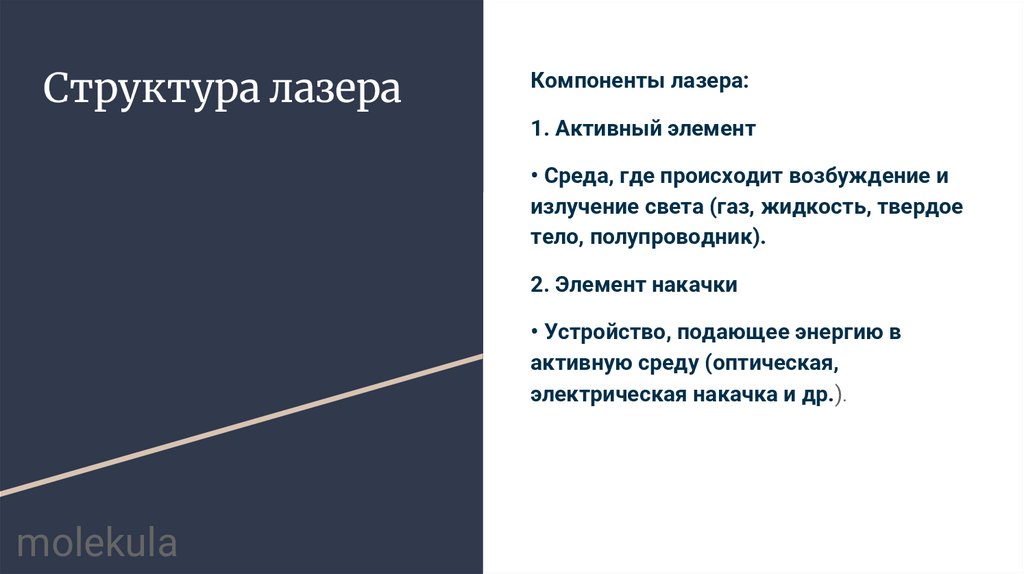 Структура лазера

Компоненты лазера:

1. Активный элемент

• Среда, где происходит возбуждение и излучение света (газ, жидкость, твердое тело, полупроводник).

2. Элемент накачки

• Устройство, подающее энергию в активную среду (оптическая, электрическая накачка и др.).

molekula